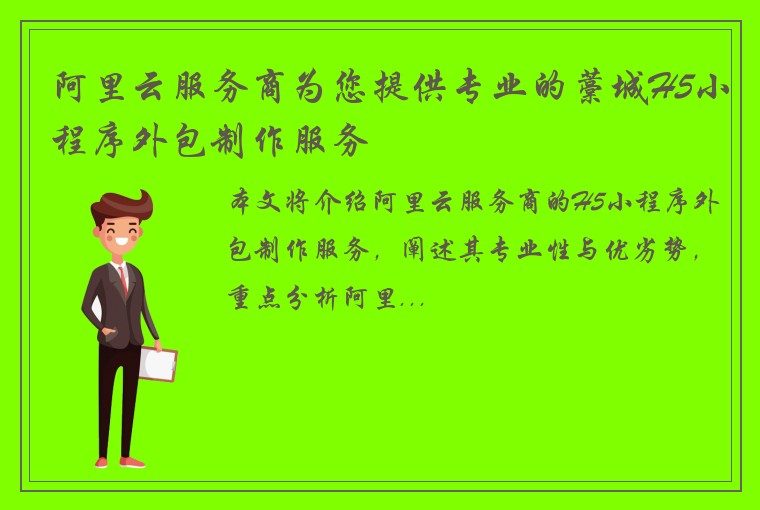 阿里云服务商为您提供专业的藁城H5小程序外包制作服务

本文将介绍阿里云服务商的H5小程序外包制作服务，阐述其专业性与优劣势，重点分析阿里...